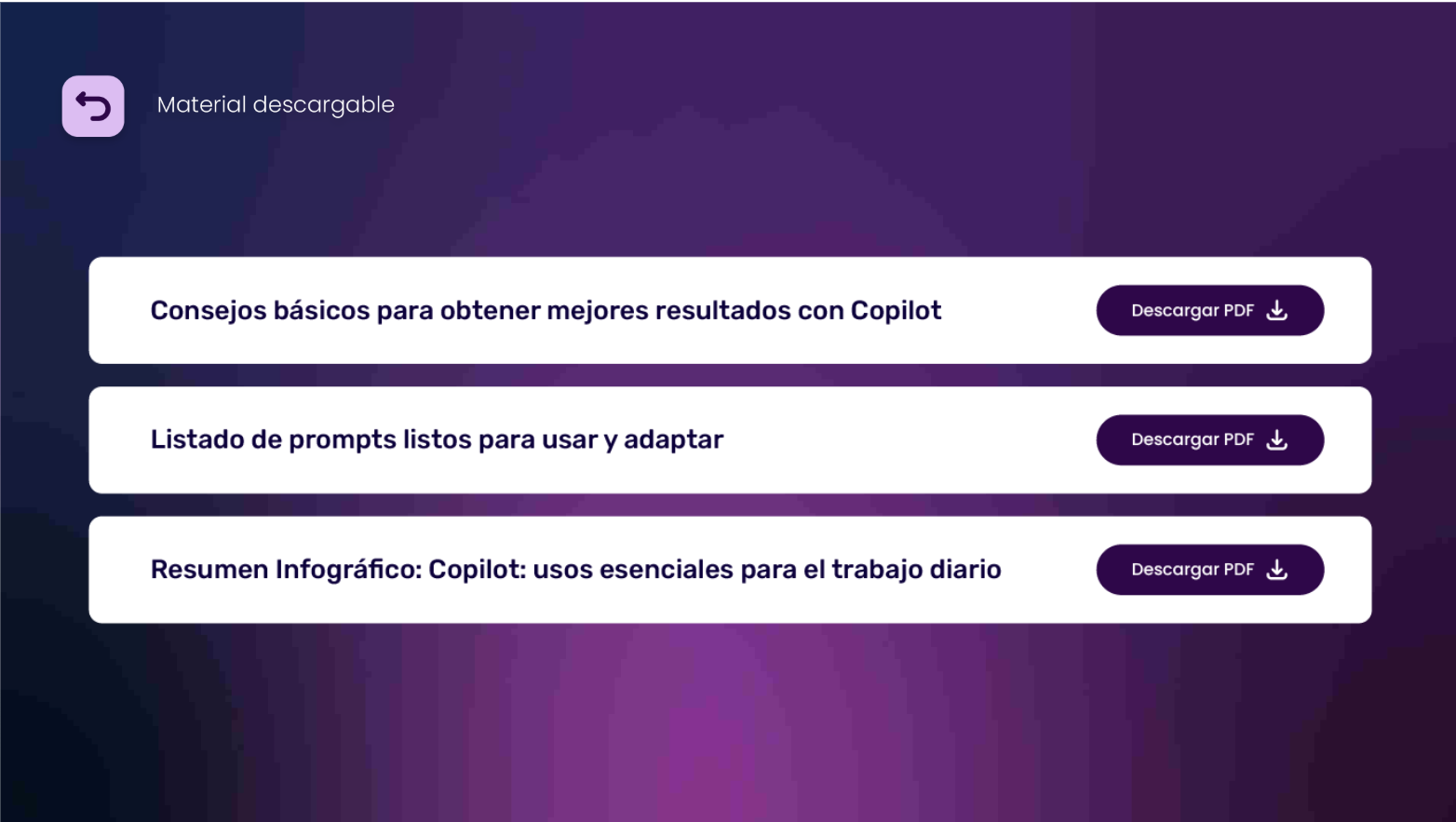 Material descargable

Consejos básicos para obtener mejores resultados con Copilot

Descargar PDF

Listado de prompts listos para usar y adaptar

Descargar PDF

Resumen Infográfico: Copilot: usos esenciales para el trabajo diario

Descargar PDF